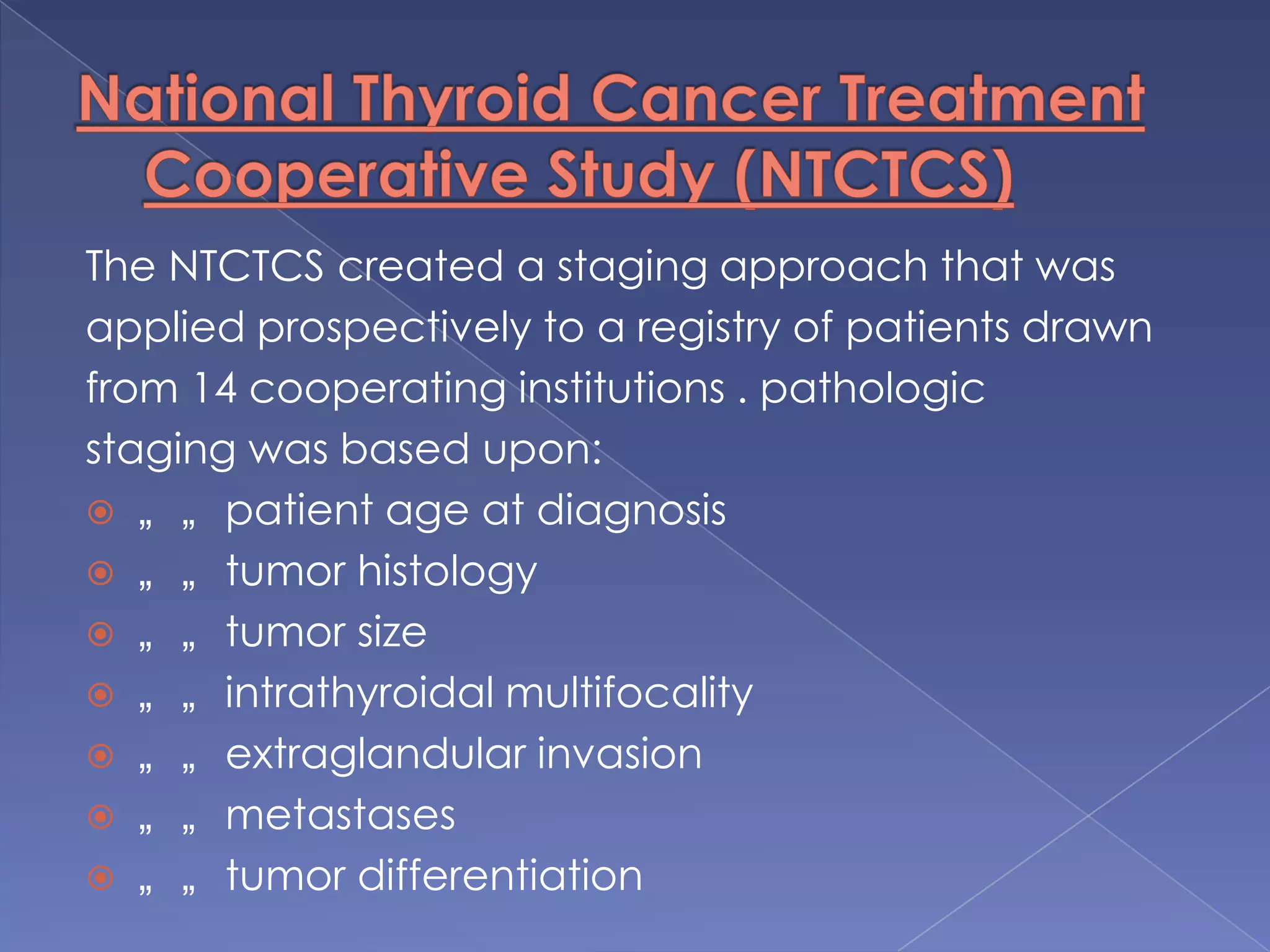 National Thyroid Cancer Treatment Cooperative Study (NTCTCS)

The NTCTCS created a staging approach that was applied prospectively to a registry of patients drawn from 14 cooperating institutions . pathologic staging was based upon:

„ „ patient age at diagnosis
„ „ tumor histology
„ „ tumor size
„ „ intrathyroidal multifocality
„ „ extraglandular invasion
„ „ metastases
„ „ tumor differentiation